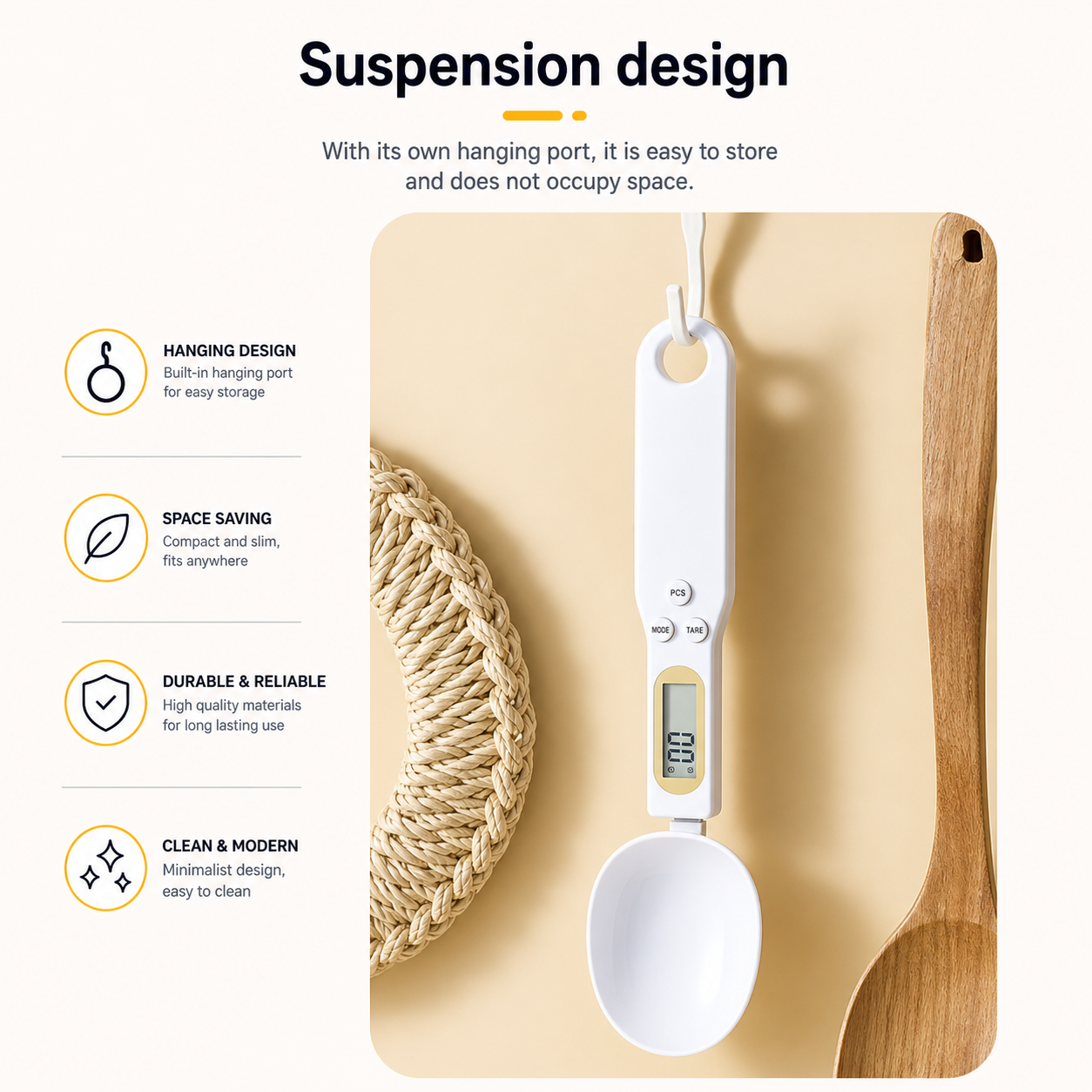 Suspension design

With its own hanging port, it is easy to store and does not occupy space.

HANGING DESIGN
Built-in hanging port for easy storage

SPACE SAVING
Compact and slim, fits anywhere

DURABLE & RELIABLE
High quality materials for long lasting use

CLEAN & MODERN
Minimalist design, easy to clean

PCS
MODE
TARE
0.0